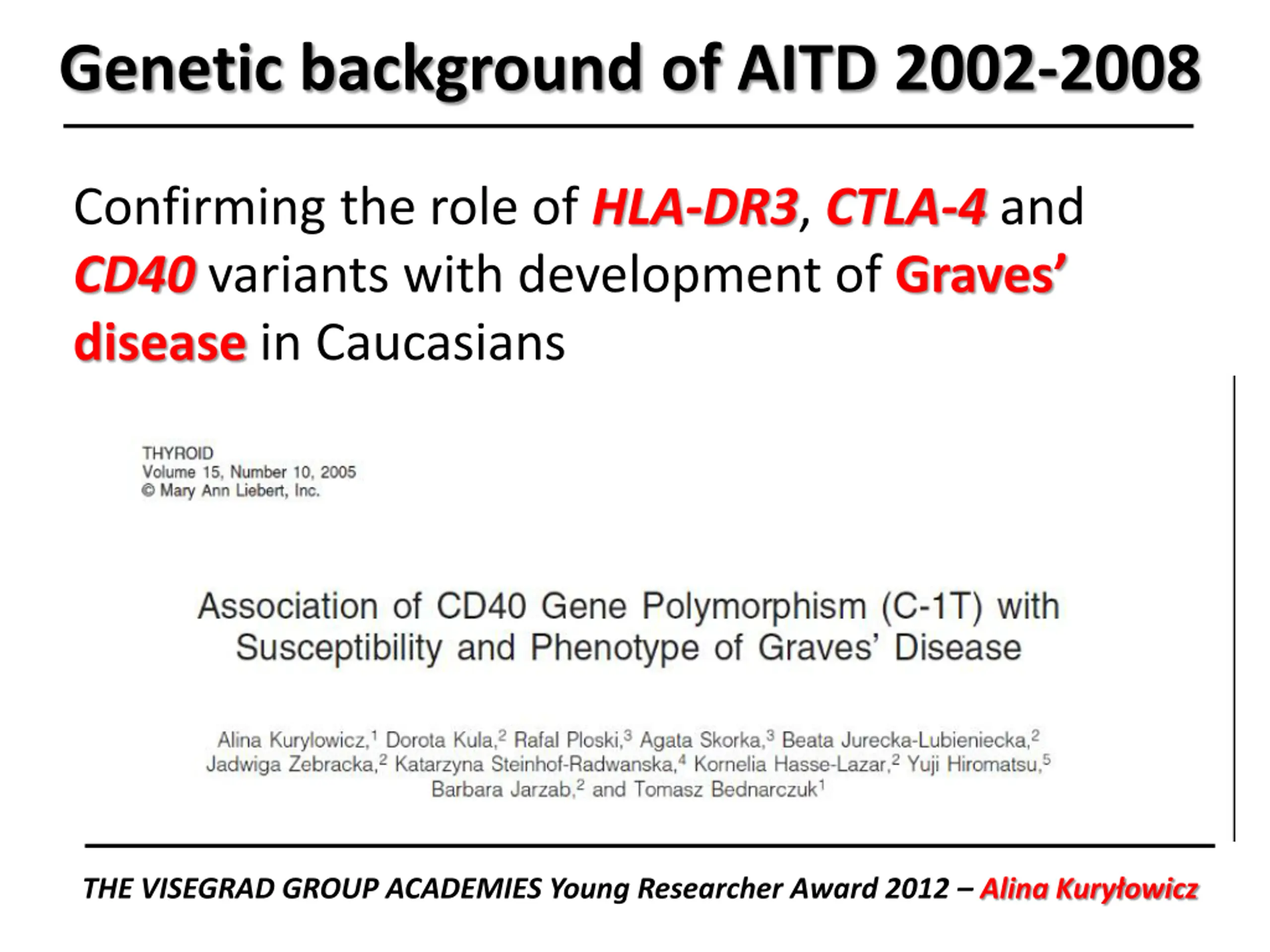 Genetic background of AITD 2002-2008

Confirming the role of HLA-DR3, CTLA-4 and CD40 variants with development of Graves' disease in Caucasians

THYROID
Volume 15, Number 10, 2005
© Mary Ann Liebert, Inc.

Association of CD40 Gene Polymorphism (C-1T) with Susceptibility and Phenotype of Graves' Disease

Alina Kurylowicz,$^1$ Dorota Kula,$^2$ Rafal Ploski,$^3$ Agata Skorka,$^3$ Beata Jurecka-Lubieniecka,$^2$ Jadwiga Zebracka,$^2$ Katarzyna Steinhof-Radwanska,$^4$ Kornelia Hasse-Lazar,$^2$ Yuji Hiromatsu,$^5$ Barbara Jarzab,$^2$ and Tomasz Bednarczuk$^1$

THE VISEGRAD GROUP ACADEMIES Young Researcher Award 2012 – Alina Kuryłowicz